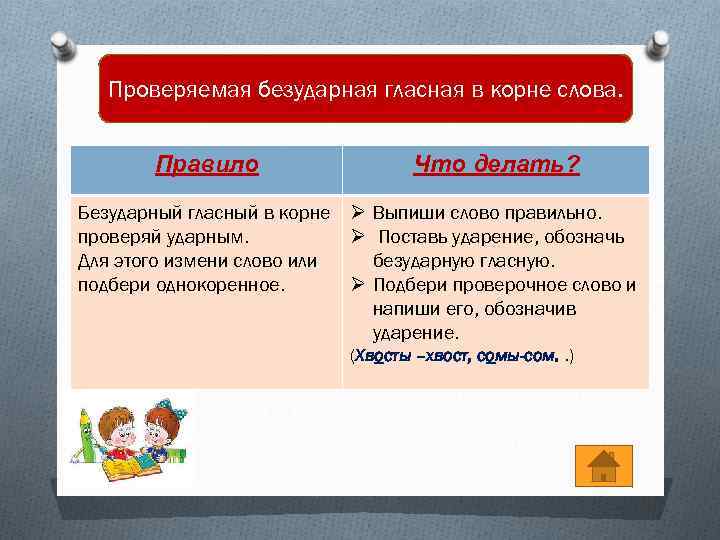 Проверяемая безударная гласная в корне слова.

| Правило | Что делать? |
|---|---|
| Безударный гласный в корне проверяй ударным. Для этого измени слово или подбери однокоренное. | ➢ Выпиши слово правильно. ➢ Поставь ударение, обозначь безударную гласную. ➢ Подбери проверочное слово и напиши его, обозначив ударение. (Хвосты –хвост, сомы-сом. .) |